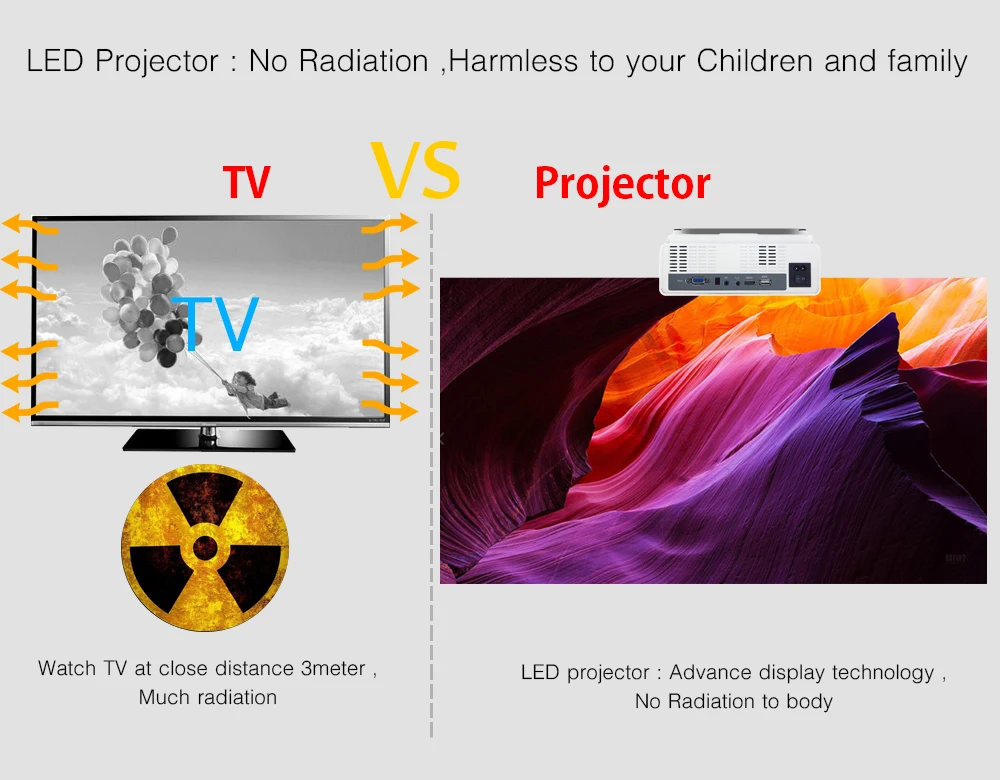 LED Projector : No Radiation ,Harmless to your Children and family

TV

VS

Projector

TV

Watch TV at close distance 3meter , Much radiation

LED projector : Advance display technology , No Radiation to body